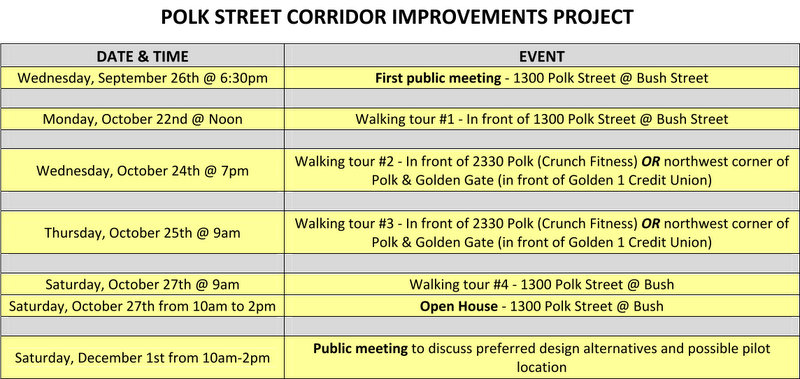 POLK STREET CORRIDOR IMPROVEMENTS PROJECT

| DATE & TIME | EVENT |
|---|---|
| Wednesday, September 26th @ 6:30pm | First public meeting - 1300 Polk Street @ Bush Street |
| | |
| Monday, October 22nd @ Noon | Walking tour #1 - In front of 1300 Polk Street @ Bush Street |
| | |
| Wednesday, October 24th @ 7pm | Walking tour #2 - In front of 2330 Polk (Crunch Fitness) OR northwest corner of Polk & Golden Gate (in front of Golden 1 Credit Union) |
| | |
| Thursday, October 25th @ 9am | Walking tour #3 - In front of 2330 Polk (Crunch Fitness) OR northwest corner of Polk & Golden Gate (in front of Golden 1 Credit Union) |
| | |
| Saturday, October 27th @ 9am | Walking tour #4 - 1300 Polk Street @ Bush |
| Saturday, October 27th from 10am to 2pm | Open House - 1300 Polk Street @ Bush |
| | |
| Saturday, December 1st from 10am-2pm | Public meeting to discuss preferred design alternatives and possible pilot location |